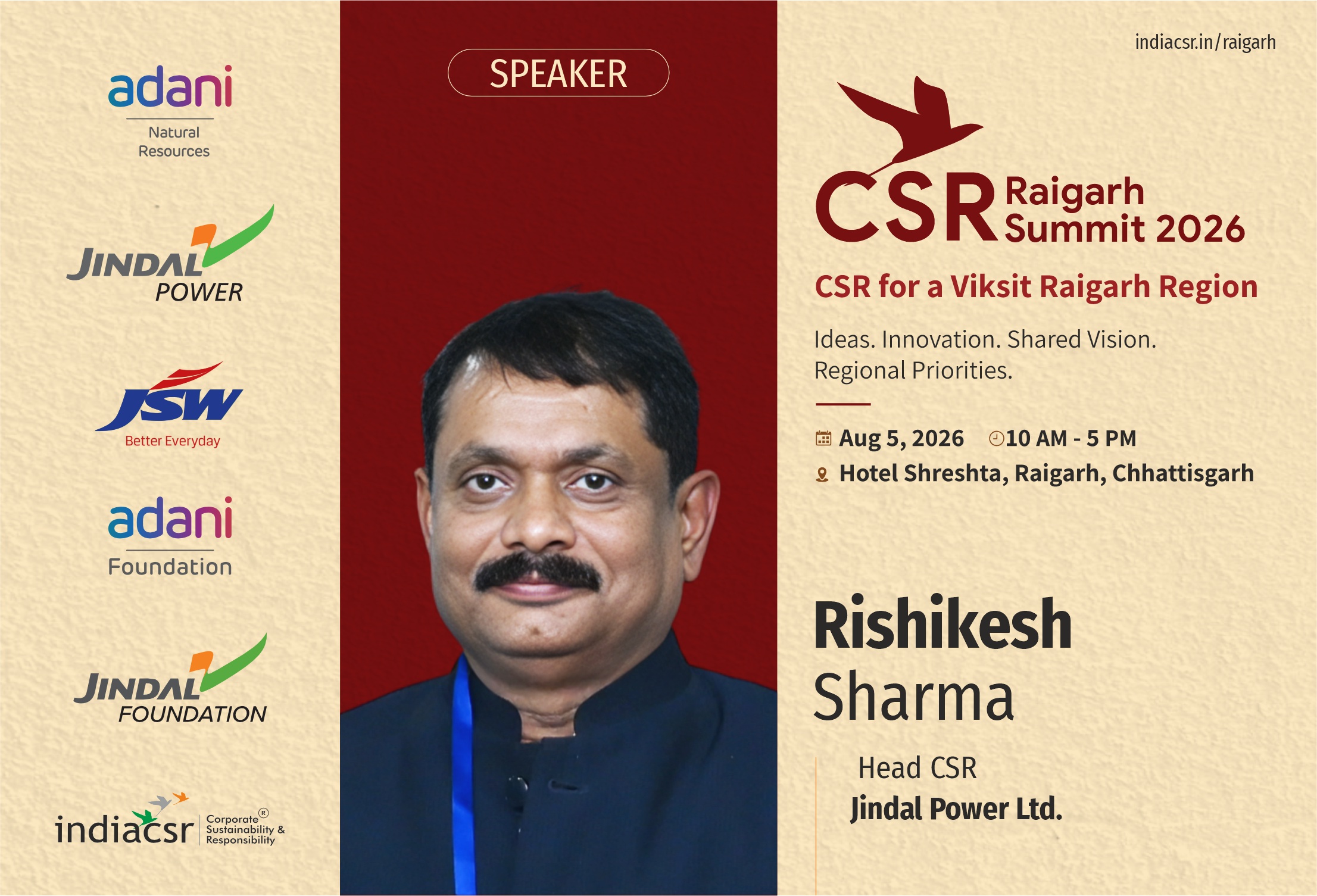 adani
Natural Resources

JINDAL POWER

JSW
Better Everyday

adani
Foundation

JINDAL FOUNDATION

indiacsr Corporate Sustainability & Responsibility ®

SPEAKER

indiacsr.in/raigarh

CSR Raigarh Summit 2026

CSR for a Viksit Raigarh Region

Ideas. Innovation. Shared Vision. Regional Priorities.

Aug 5, 2026 10 AM - 5 PM
Hotel Shreshta, Raigarh, Chhattisgarh

Rishikesh Sharma

Head CSR
Jindal Power Ltd.